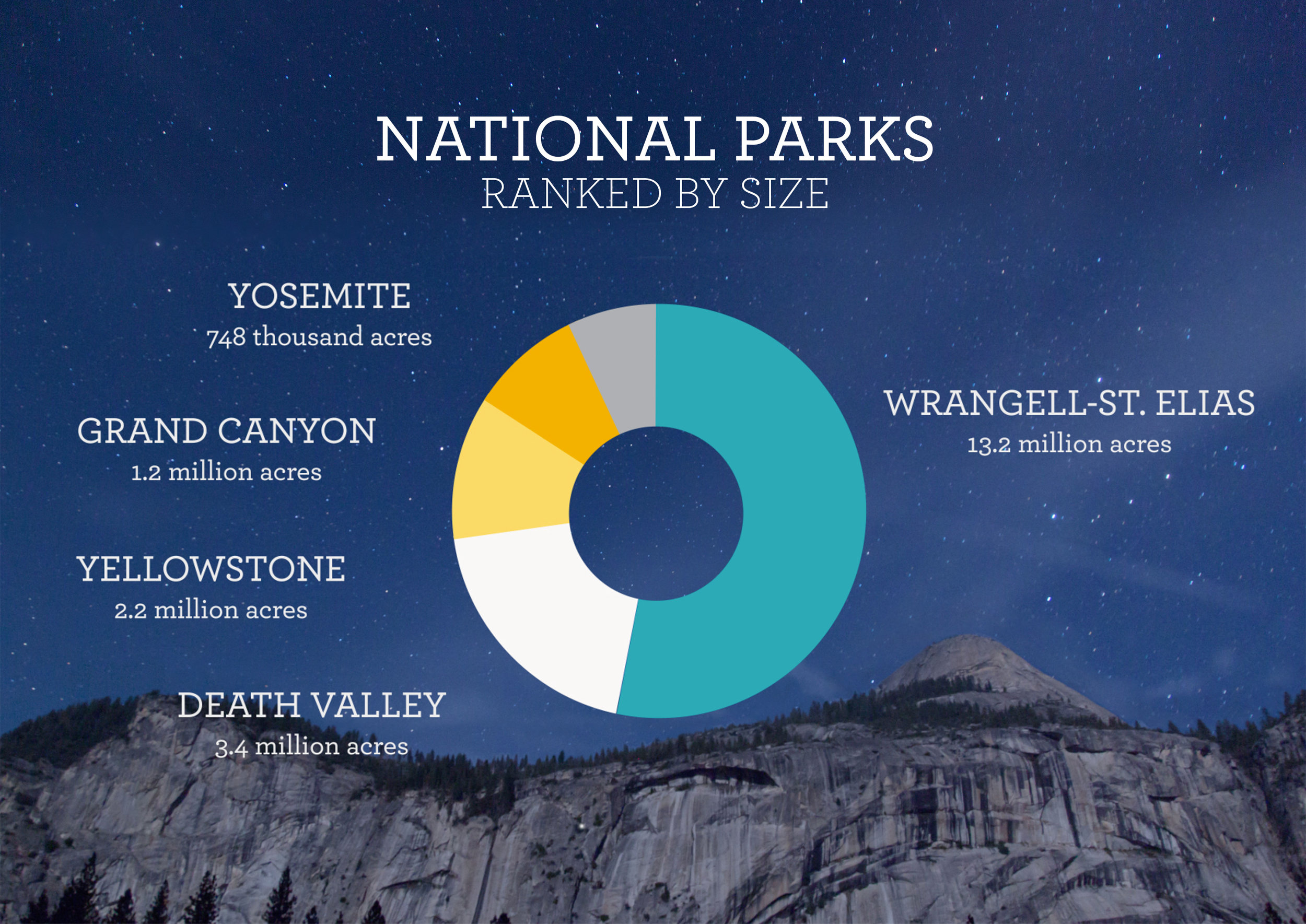 NATIONAL PARKS
RANKED BY SIZE

YOSEMITE
748 thousand acres

GRAND CANYON
1.2 million acres

YELLOWSTONE
2.2 million acres

DEATH VALLEY
3.4 million acres

WRANGELL-ST. ELIAS
13.2 million acres